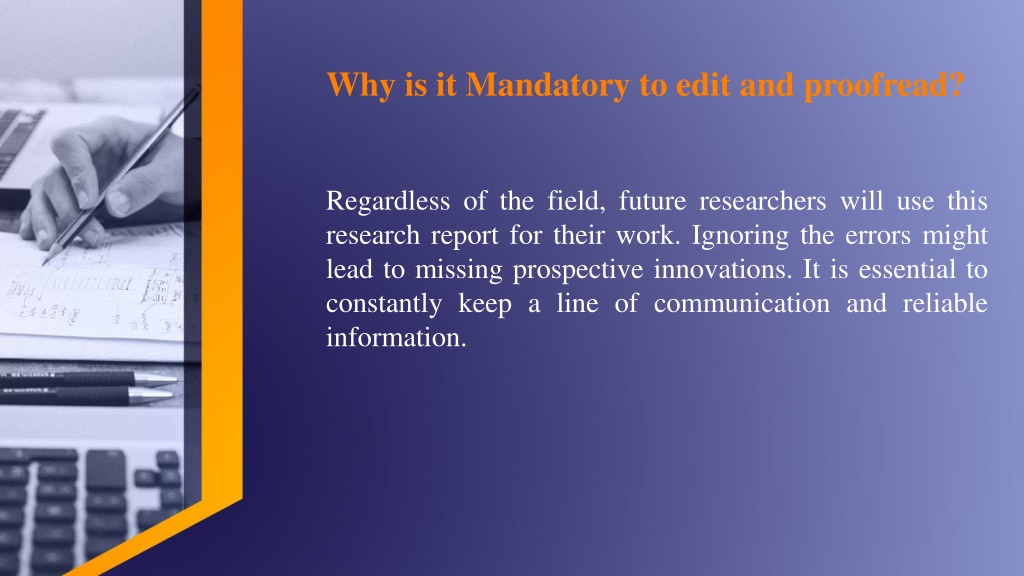 Why is it Mandatory to edit and proofread?

Regardless of the field, future researchers will use this research report for their work. Ignoring the errors might lead to missing prospective innovations. It is essential to constantly keep a line of communication and reliable information.